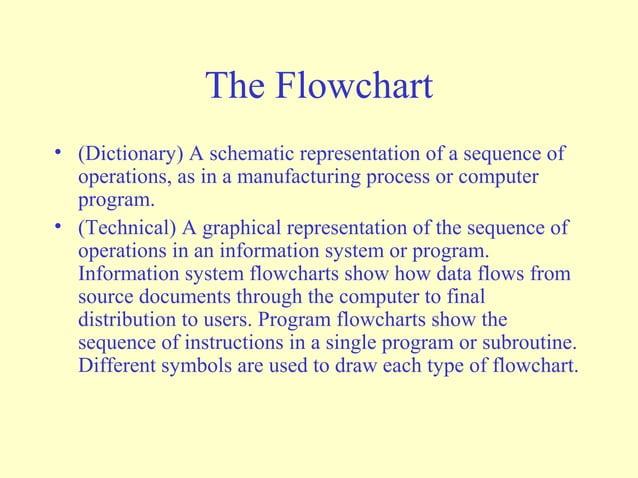 The Flowchart

• (Dictionary) A schematic representation of a sequence of operations, as in a manufacturing process or computer program.

• (Technical) A graphical representation of the sequence of operations in an information system or program. Information system flowcharts show how data flows from source documents through the computer to final distribution to users. Program flowcharts show the sequence of instructions in a single program or subroutine. Different symbols are used to draw each type of flowchart.